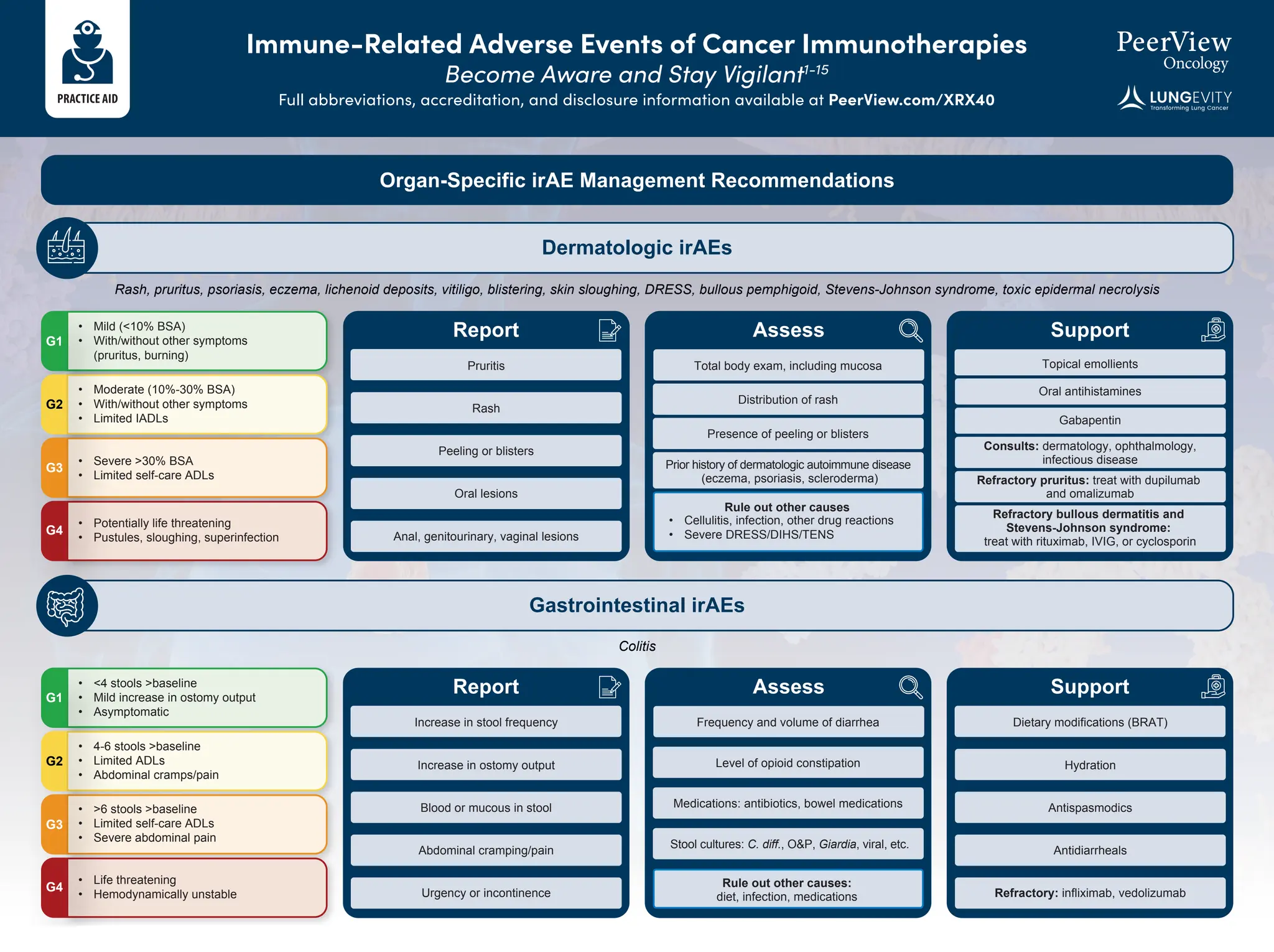 PRACTICE AID

Immune-Related Adverse Events of Cancer Immunotherapies
Become Aware and Stay Vigilant$^{1-15}$
Full abbreviations, accreditation, and disclosure information available at PeerView.com/XRX40

PeerView Oncology

LUNGEVITY Transforming Lung Cancer

Organ-Specific irAE Management Recommendations

Dermatologic irAEs

Rash, pruritus, psoriasis, eczema, lichenoid deposits, vitiligo, blistering, skin sloughing, DRESS, bullous pemphigoid, Stevens-Johnson syndrome, toxic epidermal necrolysis

G1
• Mild (<10% BSA)
• With/without other symptoms (pruritus, burning)

G2
• Moderate (10%-30% BSA)
• With/without other symptoms
• Limited IADLs

G3
• Severe >30% BSA
• Limited self-care ADLs

G4
• Potentially life threatening
• Pustules, sloughing, superinfection

Report
Pruritis
Rash
Peeling or blisters
Oral lesions
Anal, genitourinary, vaginal lesions

Assess
Total body exam, including mucosa
Distribution of rash
Presence of peeling or blisters
Prior history of dermatologic autoimmune disease (eczema, psoriasis, scleroderma)
Rule out other causes
• Cellulitis, infection, other drug reactions
• Severe DRESS/DIHS/TENS

Support
Topical emollients
Oral antihistamines
Gabapentin
Consults: dermatology, ophthalmology, infectious disease
Refractory pruritus: treat with dupilumab and omalizumab
Refractory bullous dermatitis and Stevens-Johnson syndrome: treat with rituximab, IVIG, or cyclosporin

Gastrointestinal irAEs

Colitis

G1
• <4 stools >baseline
• Mild increase in ostomy output
• Asymptomatic

G2
• 4-6 stools >baseline
• Limited ADLs
• Abdominal cramps/pain

G3
• >6 stools >baseline
• Limited self-care ADLs
• Severe abdominal pain

G4
• Life threatening
• Hemodynamically unstable

Report
Increase in stool frequency
Increase in ostomy output
Blood or mucous in stool
Abdominal cramping/pain
Urgency or incontinence

Assess
Frequency and volume of diarrhea
Level of opioid constipation
Medications: antibiotics, bowel medications
Stool cultures: C. diff., O&P, Giardia, viral, etc.
Rule out other causes: diet, infection, medications

Support
Dietary modifications (BRAT)
Hydration
Antispasmodics
Antidiarrheals
Refractory: infliximab, vedolizumab